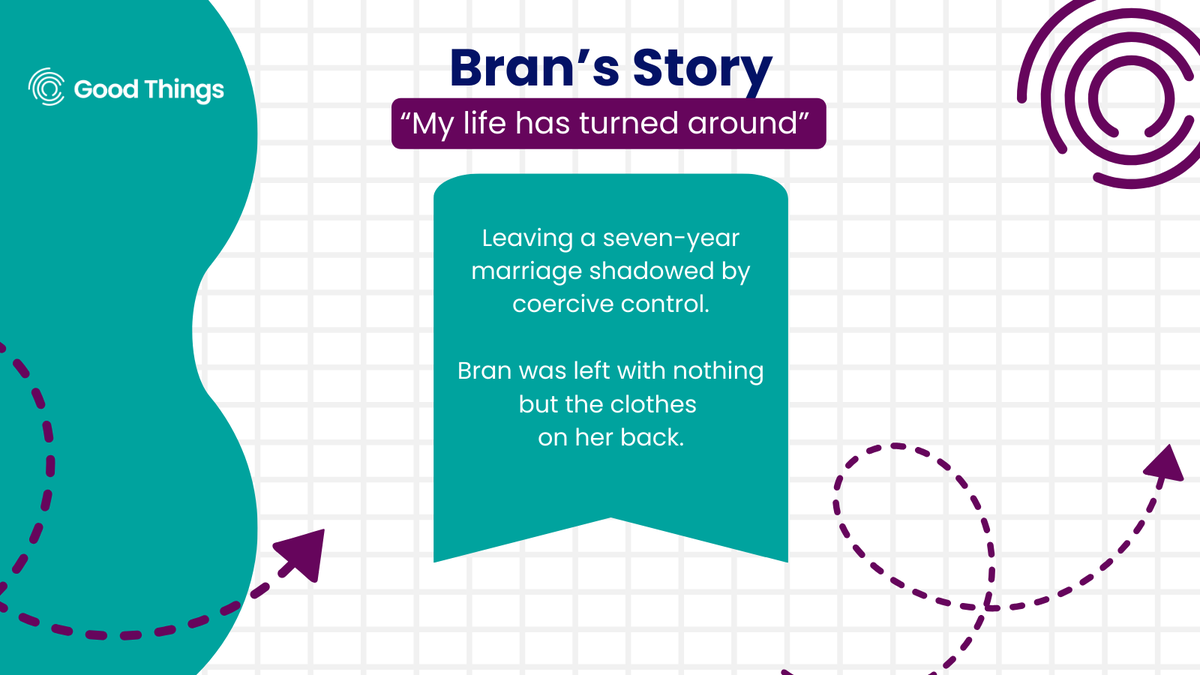 Good Things

Bran's Story

"My life has turned around"

Leaving a seven-year marriage shadowed by coercive control.

Bran was left with nothing but the clothes on her back.